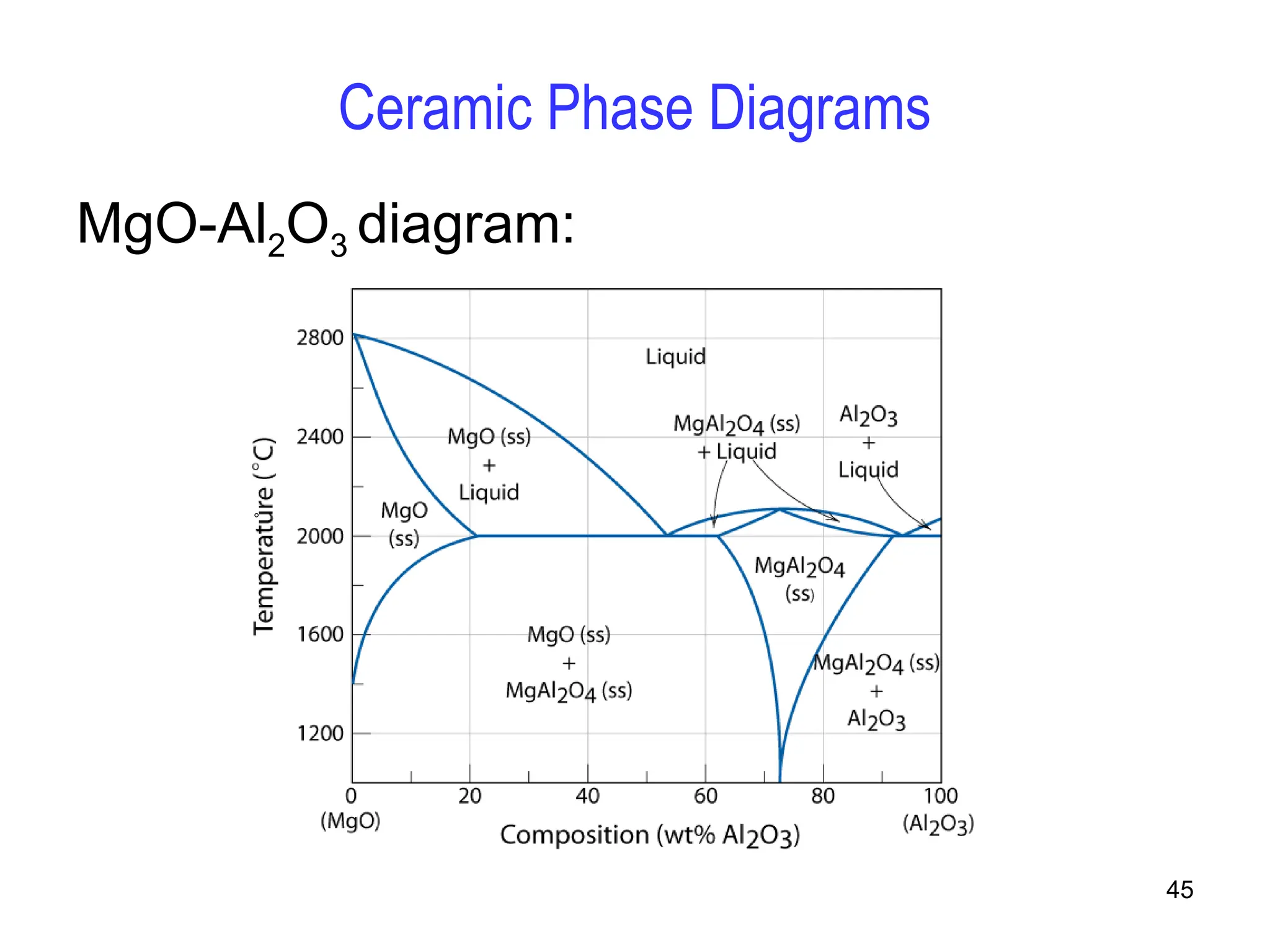 Ceramic Phase Diagrams

MgO-$Al_2O_3$ diagram:

Temperature (°C)

2800

2400

2000

1600

1200

Liquid

MgO (ss) + Liquid

MgO (ss)

$MgAl_2O_4$ (ss) + Liquid

$Al_2O_3$ + Liquid

$MgAl_2O_4$ (ss)

MgO (ss) + $MgAl_2O_4$ (ss)

$MgAl_2O_4$ (ss) + $Al_2O_3$

0 (MgO)

20

40

60

80

100 ($Al_2O_3$)

Composition (wt% $Al_2O_3$)

45